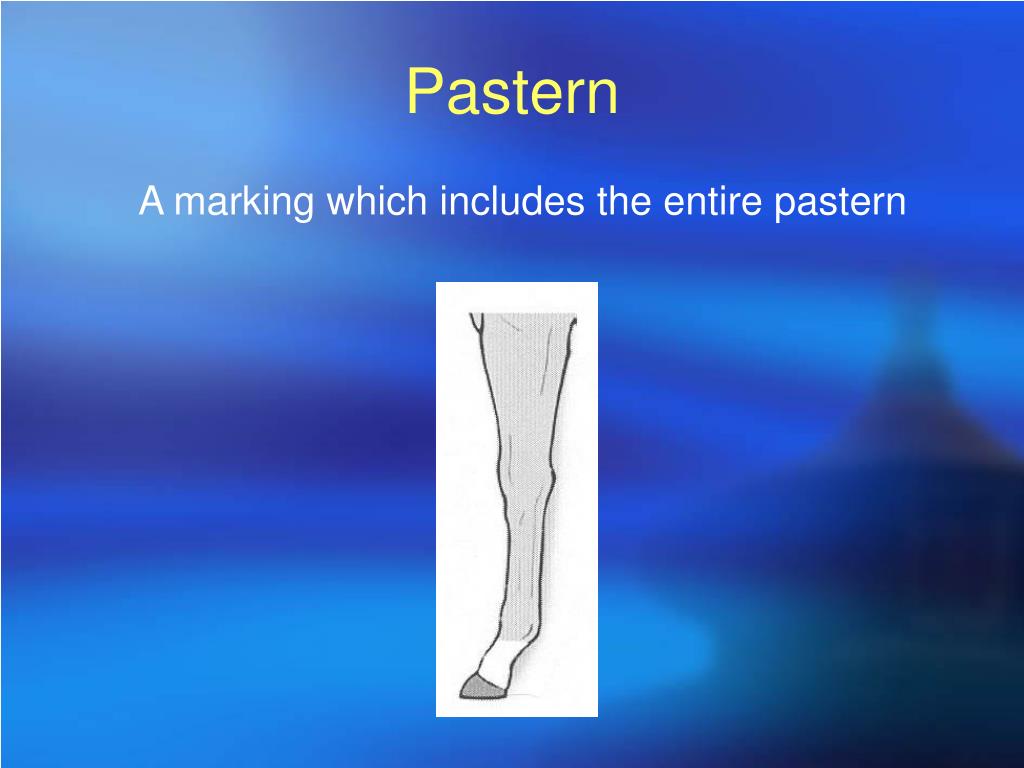 Pastern

A marking which includes the entire pastern